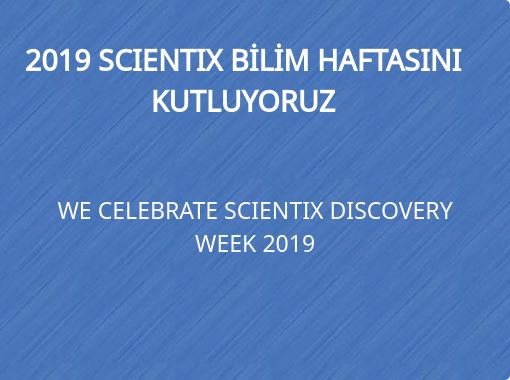 2019 SCIENTIX BİLİM HAFTASINI KUTLUYORUZ

WE CELEBRATE SCIENTIX DISCOVERY WEEK 2019